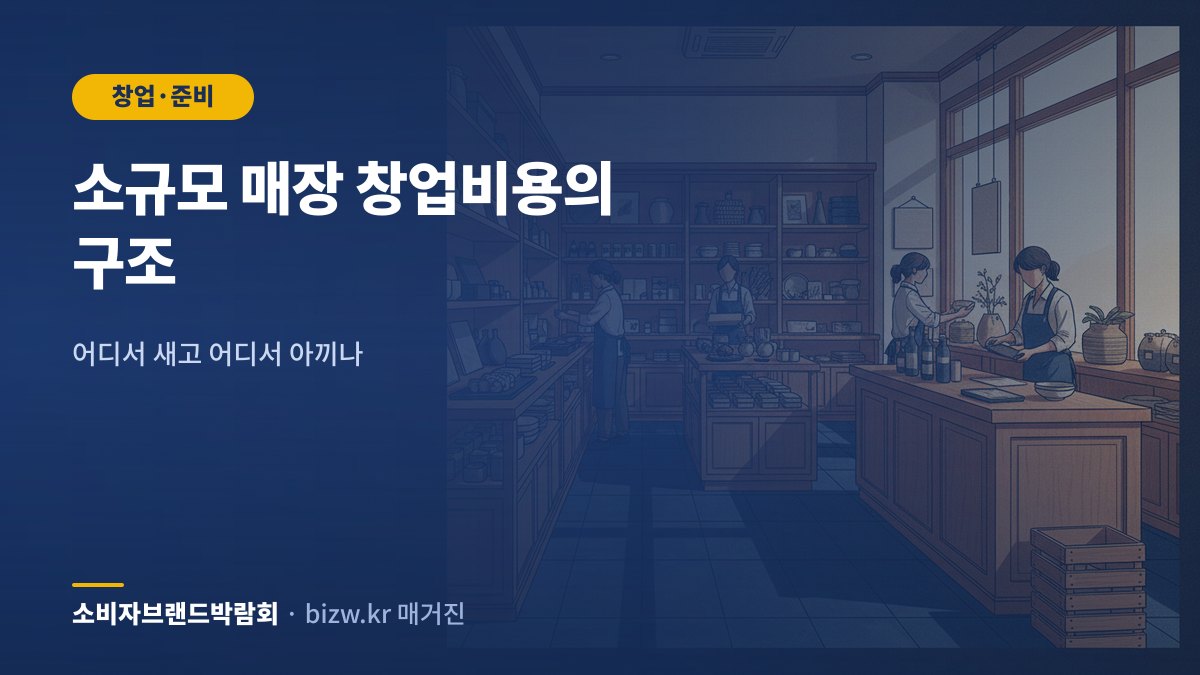 창업·준비

소규모 매장 창업비용의 구조

어디서 새고 어디서 아끼나

소비자브랜드박람회 · bizw.kr 매거진